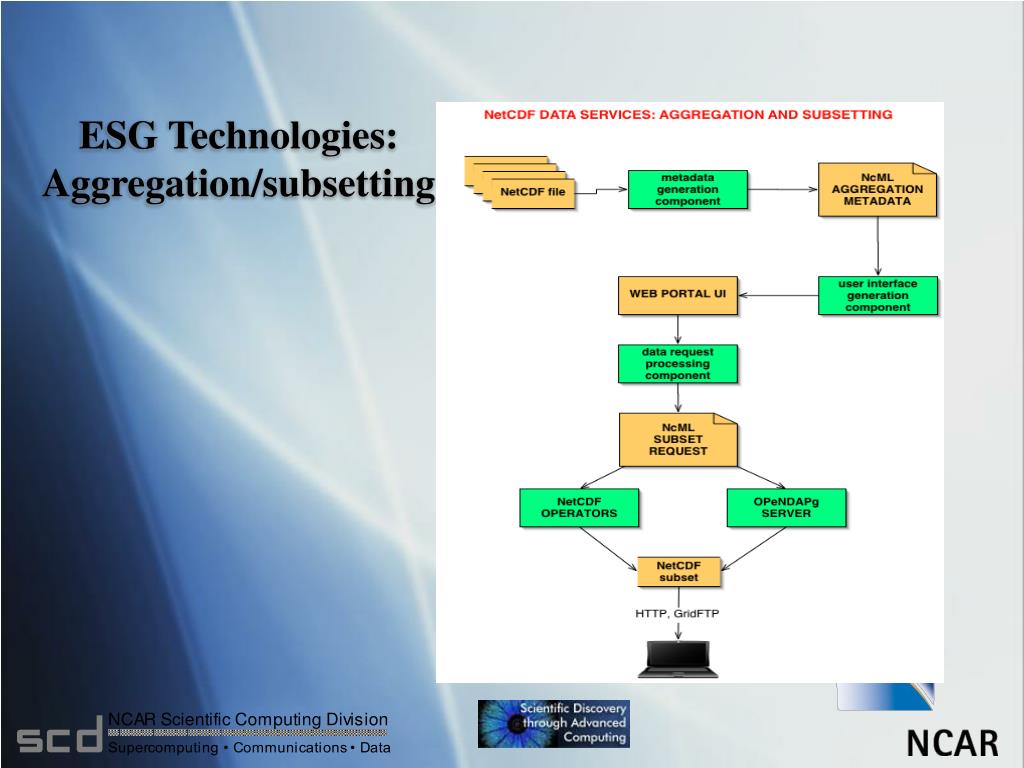 ESG Technologies: Aggregation/subsetting

NetCDF DATA SERVICES: AGGREGATION AND SUBSETTING

NetCDF file

metadata generation component

NcML AGGREGATION METADATA

user interface generation component

WEB PORTAL UI

data request processing component

NcML SUBSET REQUEST

NetCDF OPERATORS

OPeNDAPg SERVER

NetCDF subset

HTTP, GridFTP

scd

NCAR Scientific Computing Division

Supercomputing • Communications • Data

Scientific Discovery through Advanced Computing

NCAR